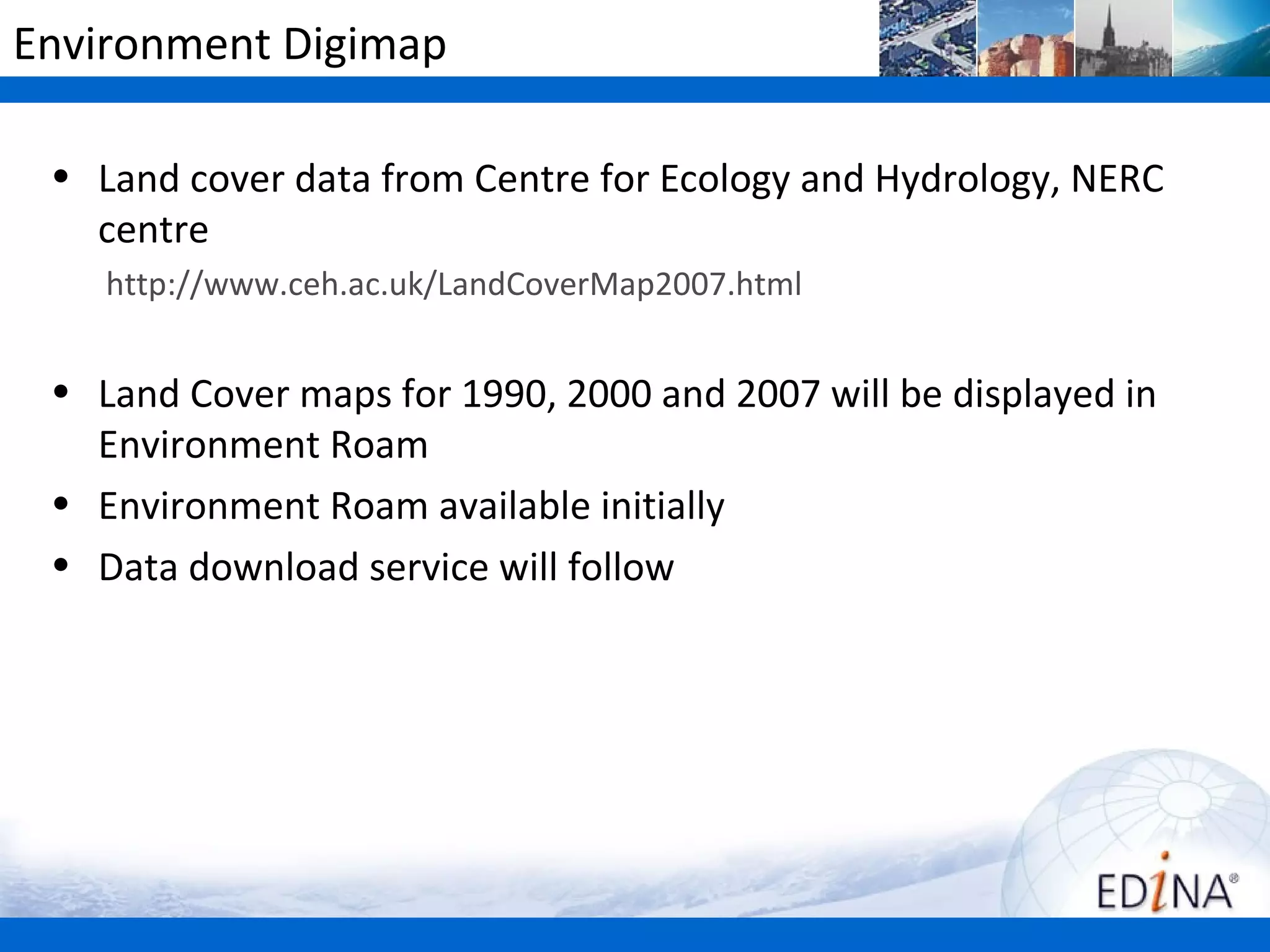 Environment Digimap

• Land cover data from Centre for Ecology and Hydrology, NERC centre

http://www.ceh.ac.uk/LandCoverMap2007.html

• Land Cover maps for 1990, 2000 and 2007 will be displayed in Environment Roam

• Environment Roam available initially

• Data download service will follow

EDINA®